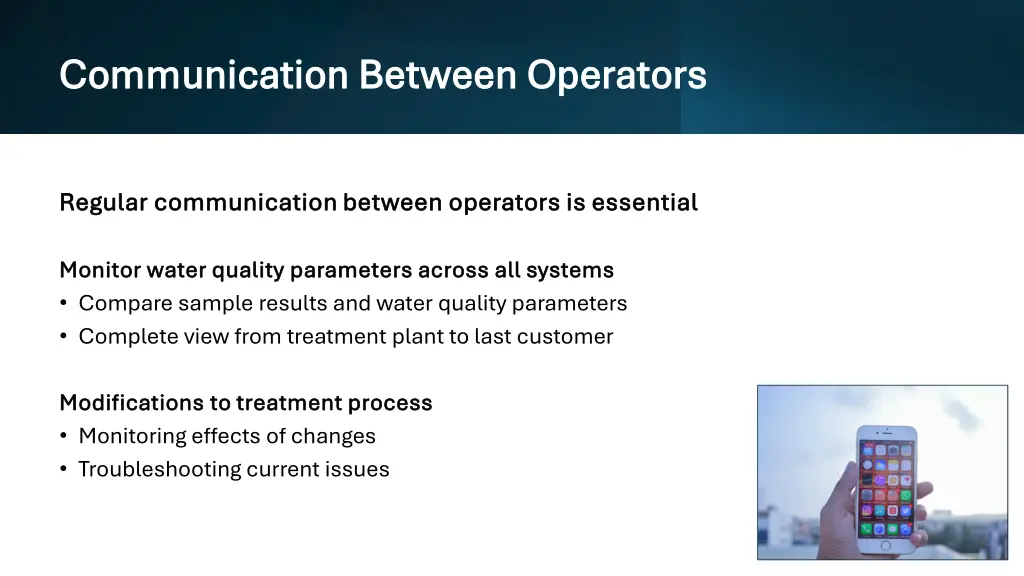 Communication Between Operators

Regular communication between operators is essential

Monitor water quality parameters across all systems
• Compare sample results and water quality parameters
• Complete view from treatment plant to last customer

Modifications to treatment process
• Monitoring effects of changes
• Troubleshooting current issues